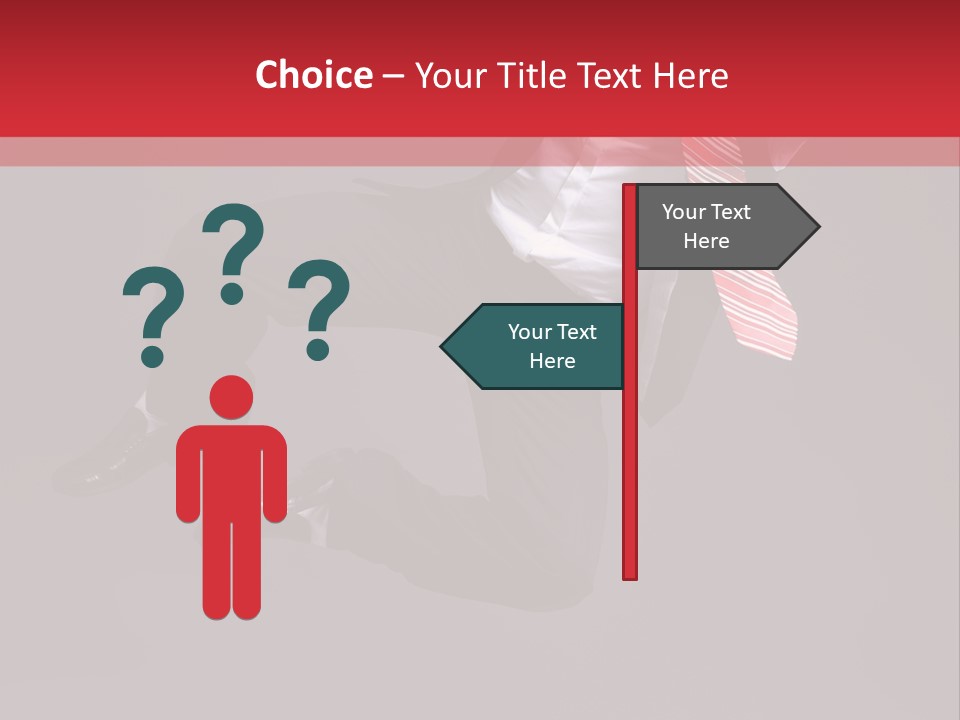 Choice – Your Title Text Here

? ? ?

Your Text Here

Your Text Here